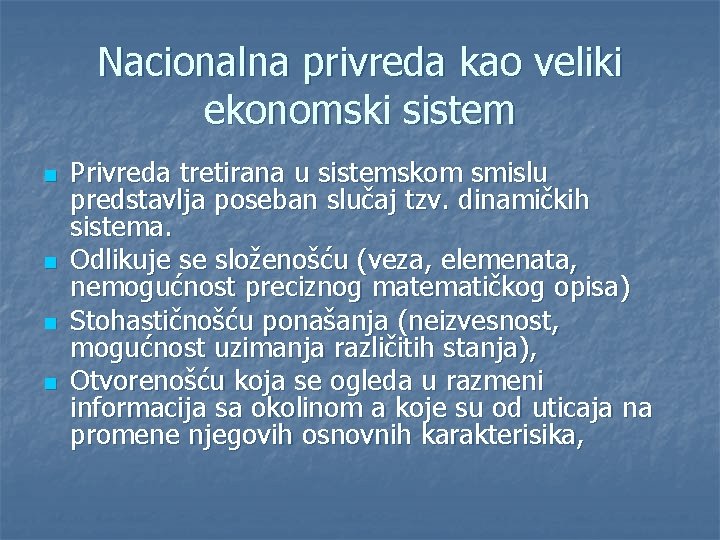 Nacionalna privreda kao veliki ekonomski sistem

- Privreda tretirana u sistemskom smislu predstavlja poseban slučaj tzv. dinamičkih sistema.
- Odlikuje se složenošću (veza, elemenata, nemogućnost preciznog matematičkog opisa)
- Stohastičnošću ponašanja (neizvesnost, mogućnost uzimanja različitih stanja),
- Otvorenošću koja se ogleda u razmeni informacija sa okolinom a koje su od uticaja na promene njegovih osnovnih karakterisika,